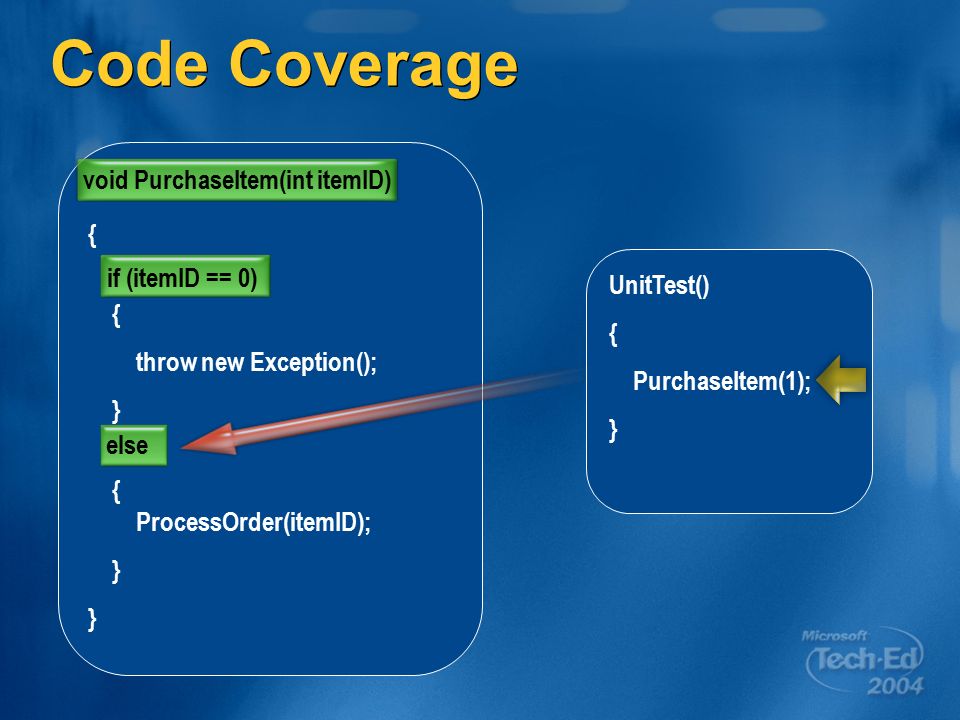 Code Coverage

void PurchaseItem(int itemID)
{
if (itemID == 0)
{
throw new Exception();
}
else
{
ProcessOrder(itemID);
}
}

UnitTest()
{
PurchaseItem(1);
}

Microsoft Tech·Ed 2004